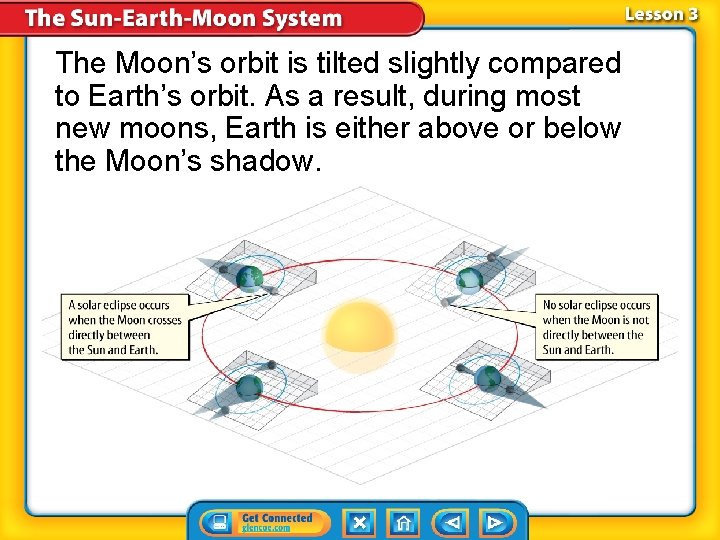 The Sun-Earth-Moon System

Lesson 3

The Moon's orbit is tilted slightly compared to Earth's orbit. As a result, during most new moons, Earth is either above or below the Moon's shadow.

A solar eclipse occurs when the Moon crosses directly between the Sun and Earth.

No solar eclipse occurs when the Moon is not directly between the Sun and Earth.

Get Connected
glencoe.com